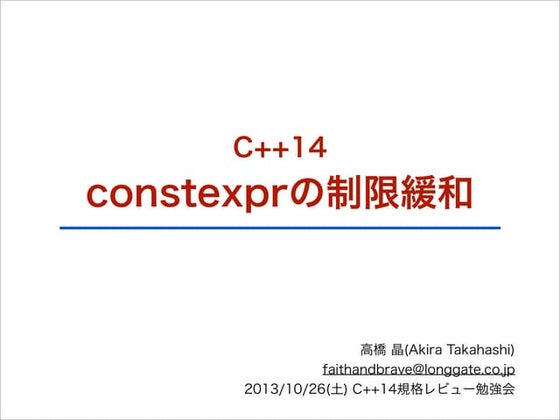 C++14
constexprの制限緩和

高橋 晶(Akira Takahashi)
faithandbrave@longgate.co.jp
2013/10/26(土) C++14規格レビュー勉強会